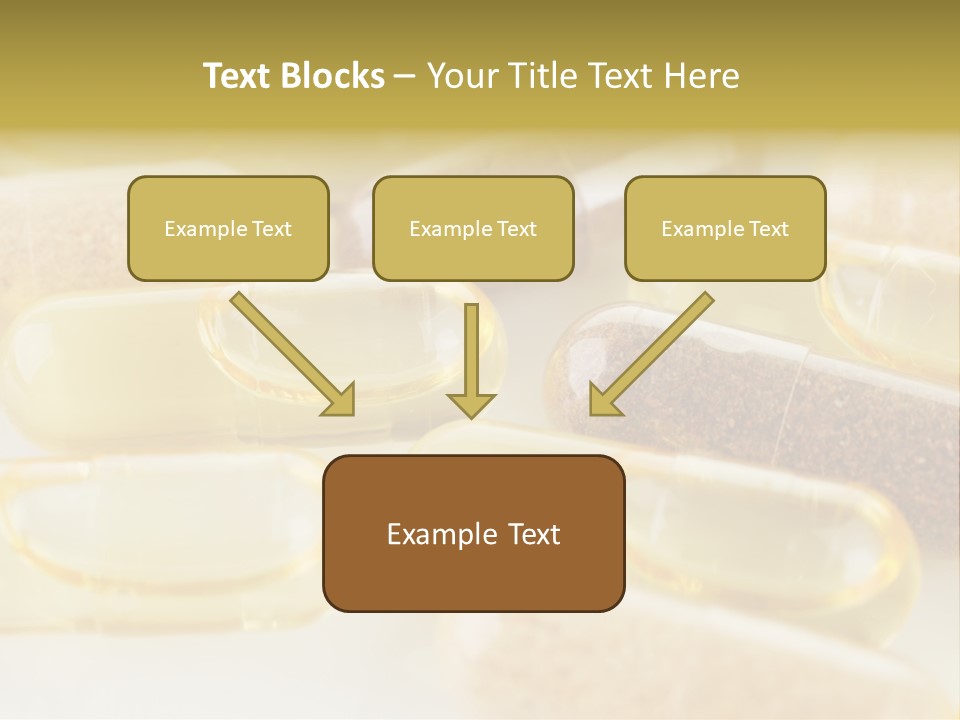 Text Blocks – Your Title Text Here

Example Text

Example Text

Example Text

Example Text